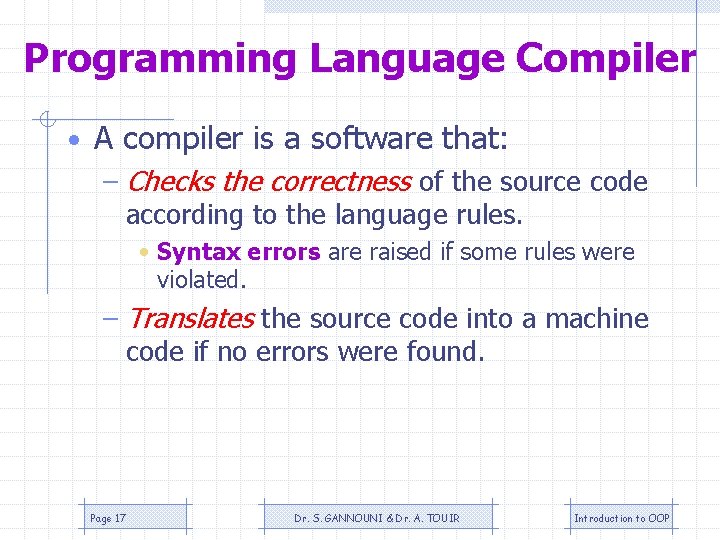 Programming Language Compiler

• A compiler is a software that:
– Checks the correctness of the source code according to the language rules.
• Syntax errors are raised if some rules were violated.
– Translates the source code into a machine code if no errors were found.

Page 17

Dr. S. GANNOUNI & Dr. A. TOUIR

Introduction to OOP